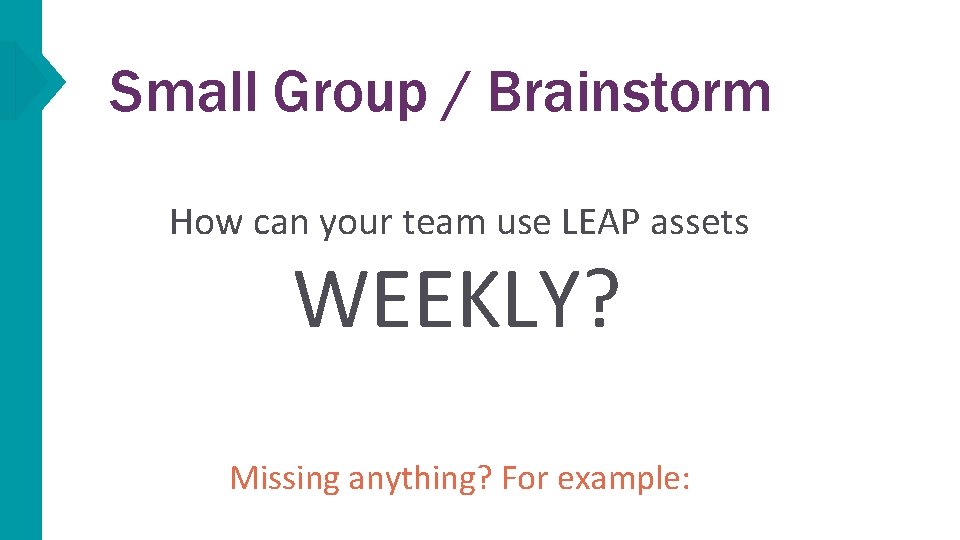 Small Group / Brainstorm

How can your team use LEAP assets

WEEKLY?

Missing anything? For example: